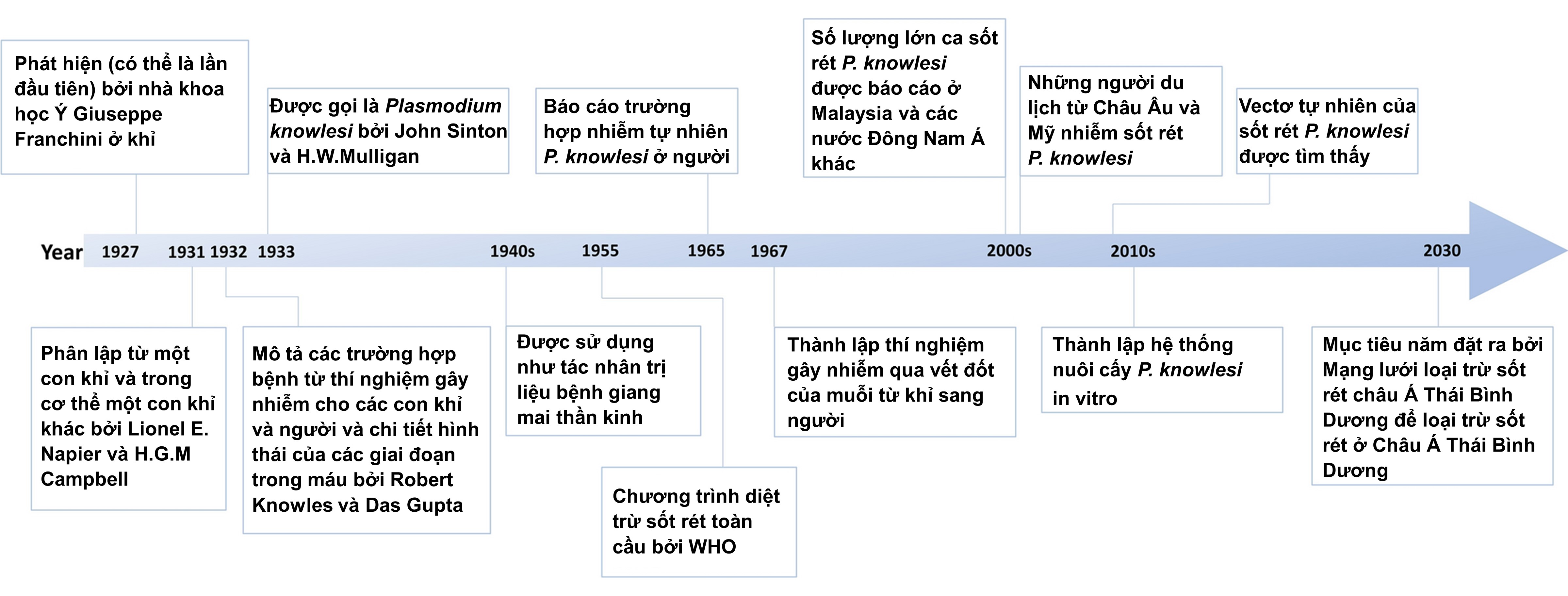 Phát hiện (có thể là lần đầu tiên) bởi nhà khoa học Ý Giuseppe Franchini ở khỉ

Được gọi là Plasmodium knowlesi bởi John Sinton và H.W.Mulligan

Báo cáo trường hợp nhiễm tự nhiên P. knowlesi ở người

Số lượng lớn ca sốt rét P. knowlesi được báo cáo ở Malaysia và các nước Đông Nam Á khác

Những người du lịch từ Châu Âu và Mỹ nhiễm sốt rét P. knowlesi

Vectơ tự nhiên của sốt rét P. knowlesi được tìm thấy

Year 1927 1931 1932 1933 1940s 1955 1965 1967 2000s 2010s 2030

Phân lập từ một con khỉ và trong cơ thể một con khỉ khác bởi Lionel E. Napier và H.G.M Campbell

Mô tả các trường hợp bệnh từ thí nghiệm gây nhiễm cho các con khỉ và người và chi tiết hình thái của các giai đoạn trong máu bởi Robert Knowles và Das Gupta

Được sử dụng như tác nhân trị liệu bệnh giang mai thần kinh

Chương trình diệt trừ sốt rét toàn cầu bởi WHO

Thành lập thí nghiệm gây nhiễm qua vết đốt của muỗi từ khỉ sang người

Thành lập hệ thống nuôi cấy P. knowlesi in vitro

Mục tiêu năm đặt ra bởi Mạng lưới loại trừ sốt rét châu Á Thái Bình Dương để loại trừ sốt rét ở Châu Á Thái Bình Dương